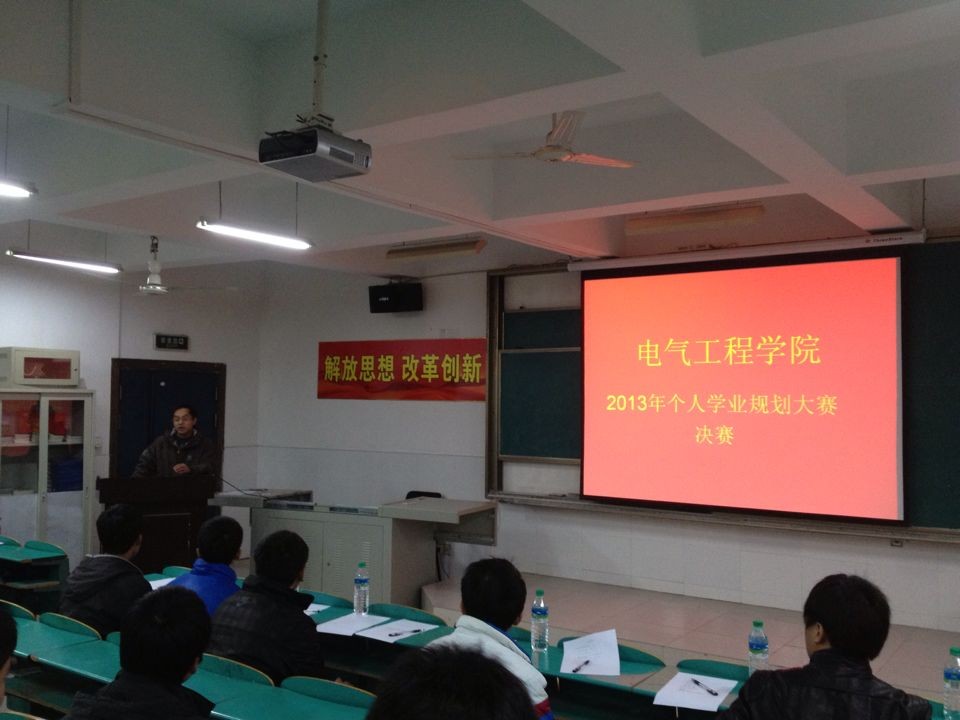 解放思想 改革创新

电气工程学院

2013年个人学业规划大赛

决赛